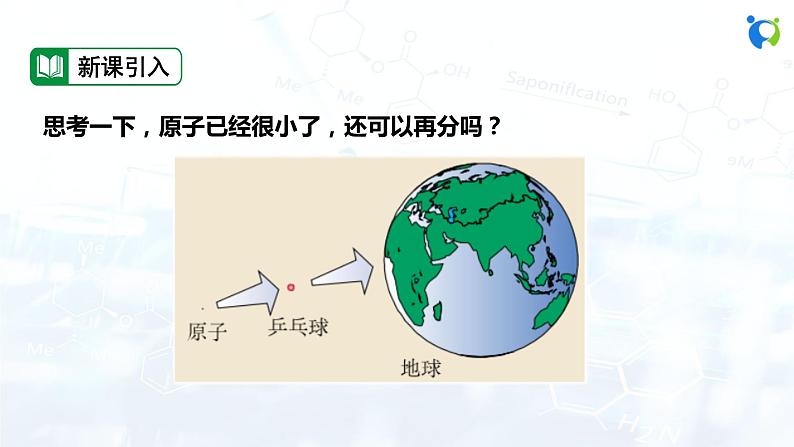 新课引入

思考一下，原子已经很小了，还可以再分吗？

原子

乒乓球

地球